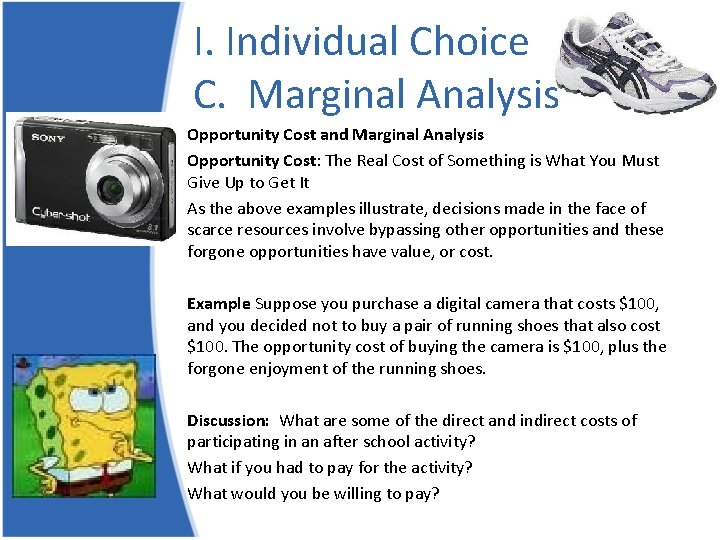 I. Individual Choice
C. Marginal Analysis

SONY
Cyber-shot

Opportunity Cost and Marginal Analysis

Opportunity Cost: The Real Cost of Something is What You Must Give Up to Get It

As the above examples illustrate, decisions made in the face of scarce resources involve bypassing other opportunities and these forgone opportunities have value, or cost.

Example Suppose you purchase a digital camera that costs \$100, and you decided not to buy a pair of running shoes that also cost \$100. The opportunity cost of buying the camera is \$100, plus the forgone enjoyment of the running shoes.

Discussion: What are some of the direct and indirect costs of participating in an after school activity?

What if you had to pay for the activity?

What would you be willing to pay?